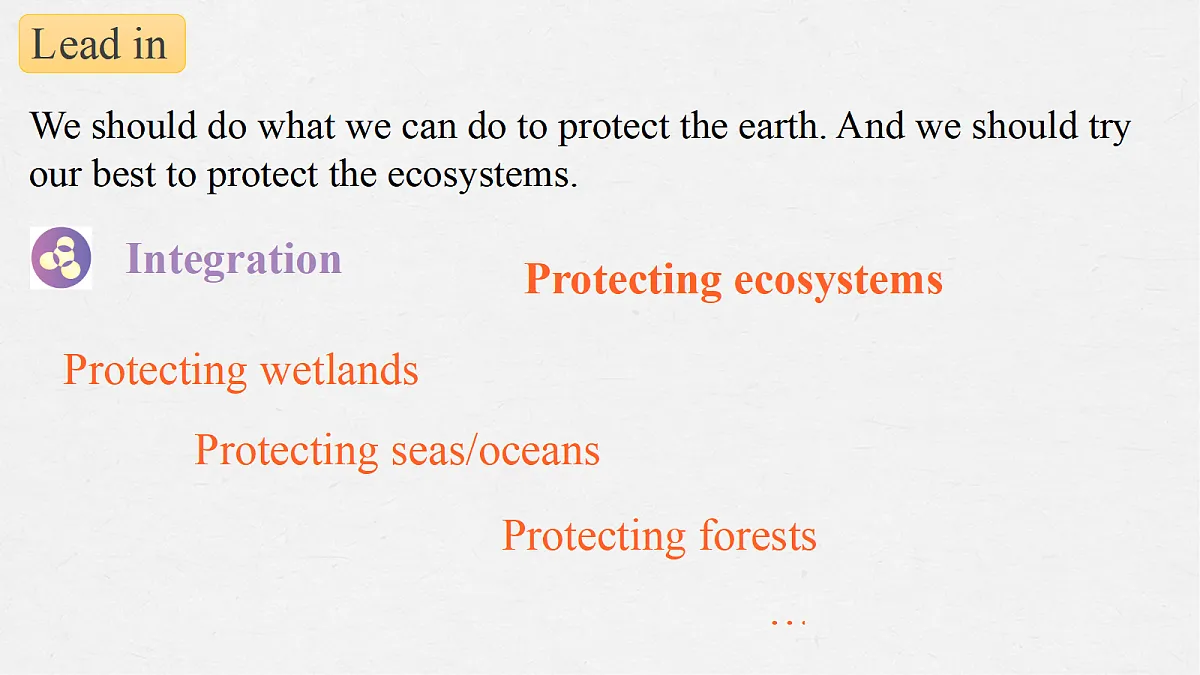 Lead in

We should do what we can do to protect the earth. And we should try our best to protect the ecosystems.

Integration

Protecting ecosystems

Protecting wetlands

Protecting seas/oceans

Protecting forests

…